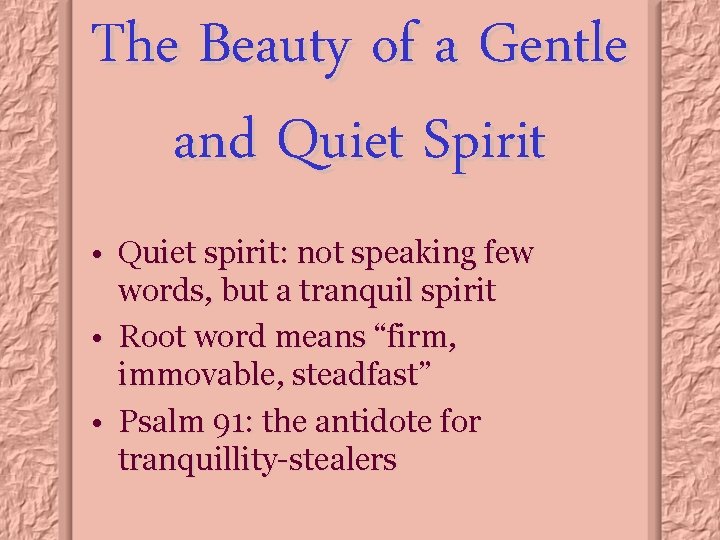 The Beauty of a Gentle and Quiet Spirit

• Quiet spirit: not speaking few words, but a tranquil spirit
• Root word means “firm, immovable, steadfast”
• Psalm 91: the antidote for tranquillity-stealers